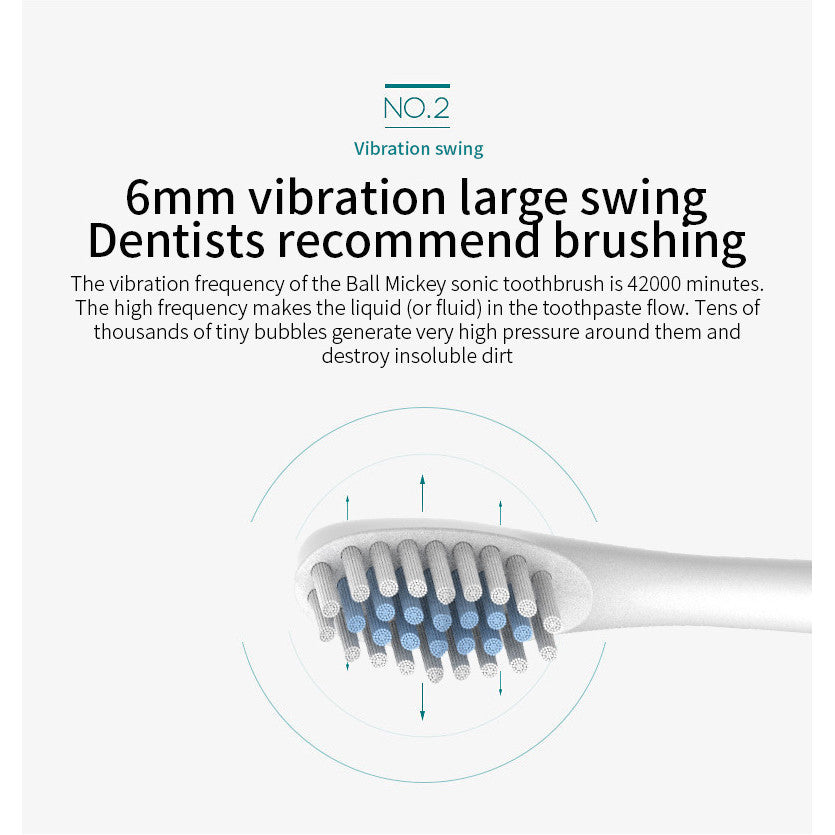 NO.2

Vibration swing

6mm vibration large swing
Dentists recommend brushing

The vibration frequency of the Ball Mickey sonic toothbrush is 42000 minutes. The high frequency makes the liquid (or fluid) in the toothpaste flow. Tens of thousands of tiny bubbles generate very high pressure around them and destroy insoluble dirt